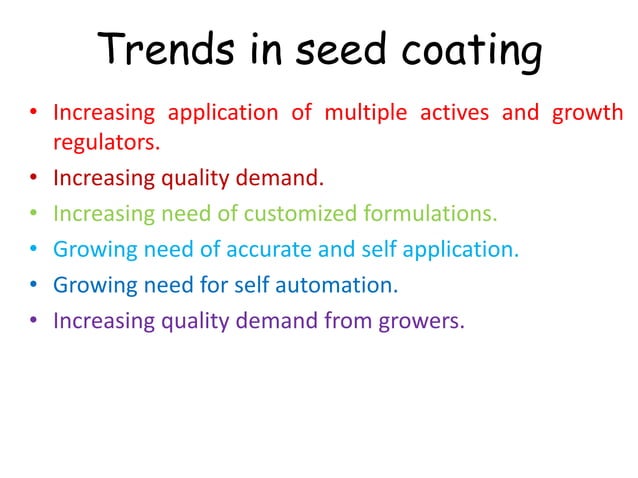 Trends in seed coating

• Increasing application of multiple actives and growth regulators.
• Increasing quality demand.
• Increasing need of customized formulations.
• Growing need of accurate and self application.
• Growing need for self automation.
• Increasing quality demand from growers.